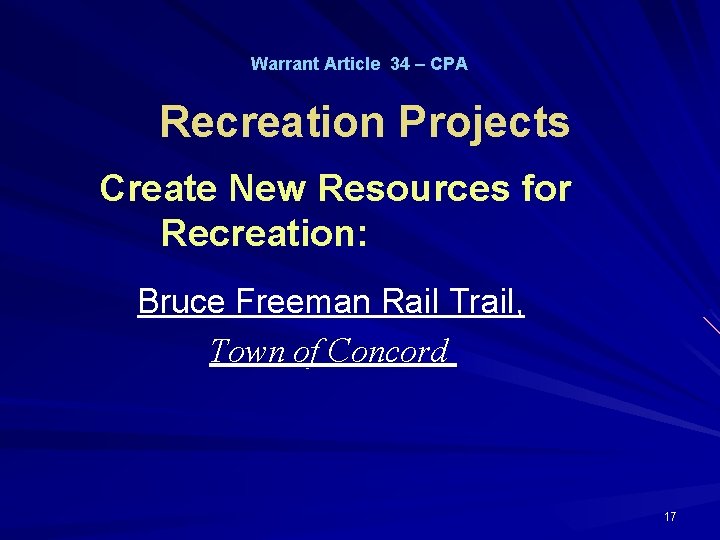 Warrant Article 34 – CPA

Recreation Projects

Create New Resources for Recreation:

Bruce Freeman Rail Trail,

Town of Concord

17